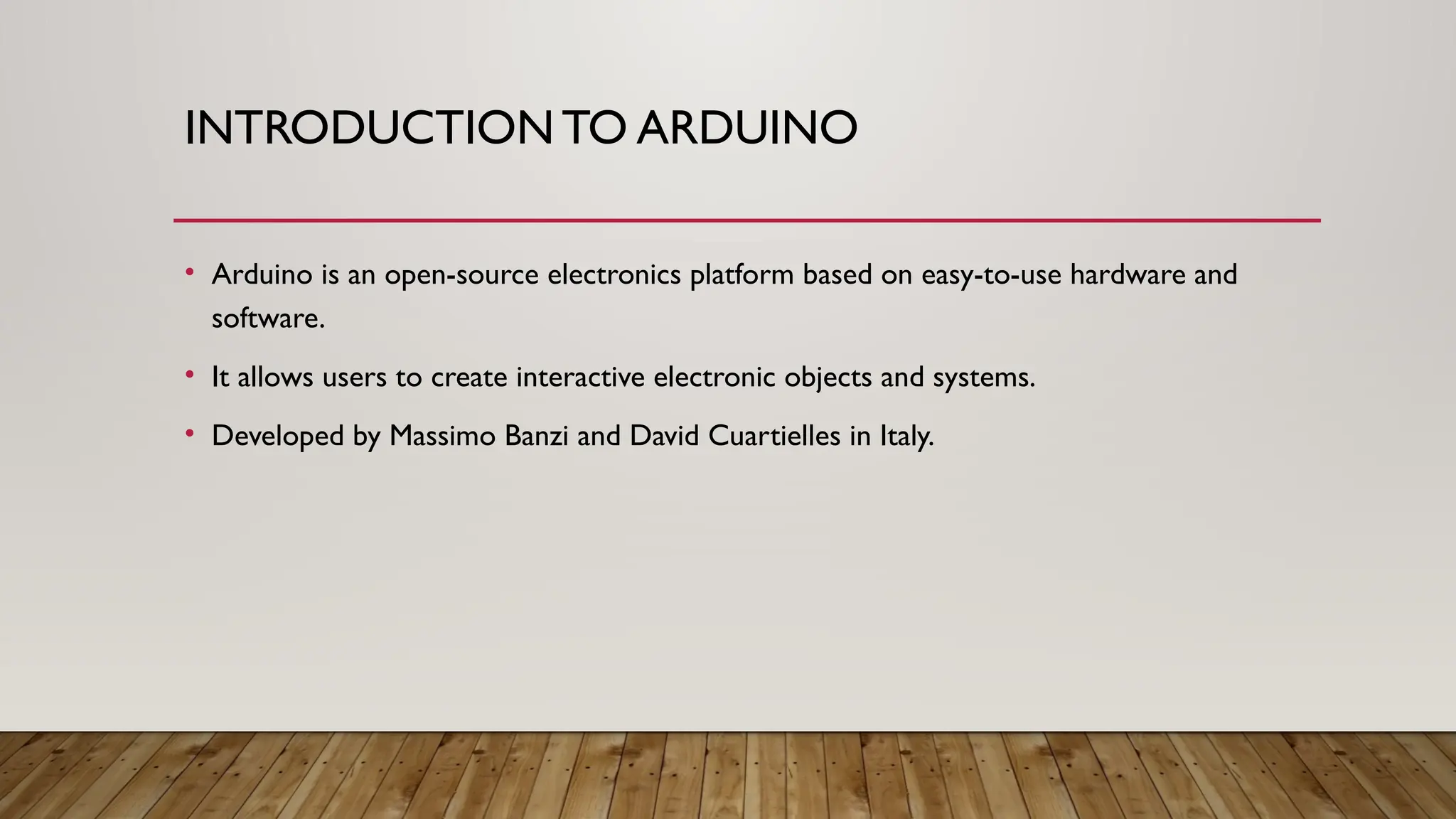 INTRODUCTION TO ARDUINO

• Arduino is an open-source electronics platform based on easy-to-use hardware and software.

• It allows users to create interactive electronic objects and systems.

• Developed by Massimo Banzi and David Cuartielles in Italy.